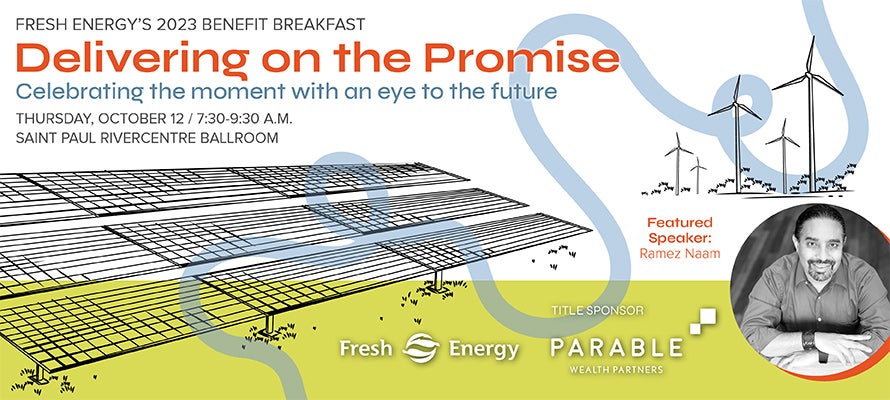 FRESH ENERGY'S 2023 BENEFIT BREAKFAST

Delivering on the Promise

Celebrating the moment with an eye to the future

THURSDAY, OCTOBER 12 / 7:30-9:30 A.M.
SAINT PAUL RIVERCENTRE BALLROOM

Featured Speaker:
Ramez Naam

Fresh Energy

TITLE SPONSOR

PARABLE
WEALTH PARTNERS